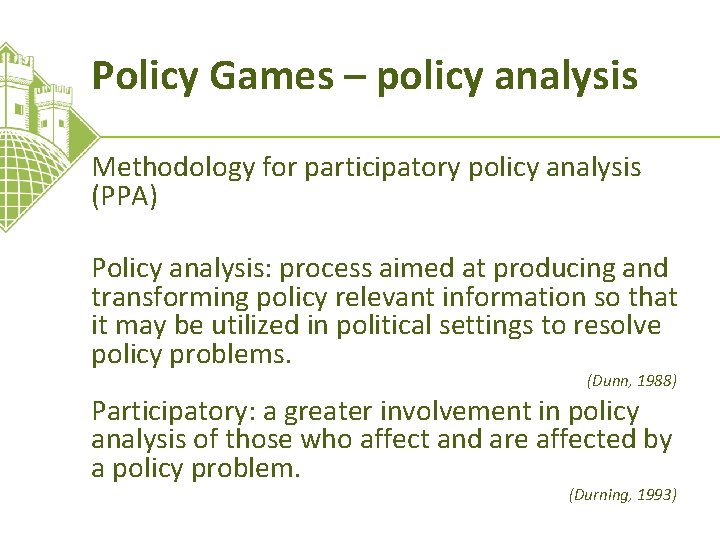 Policy Games – policy analysis

Methodology for participatory policy analysis (PPA)

Policy analysis: process aimed at producing and transforming policy relevant information so that it may be utilized in political settings to resolve policy problems.

(Dunn, 1988)

Participatory: a greater involvement in policy analysis of those who affect and are affected by a policy problem.

(Durning, 1993)